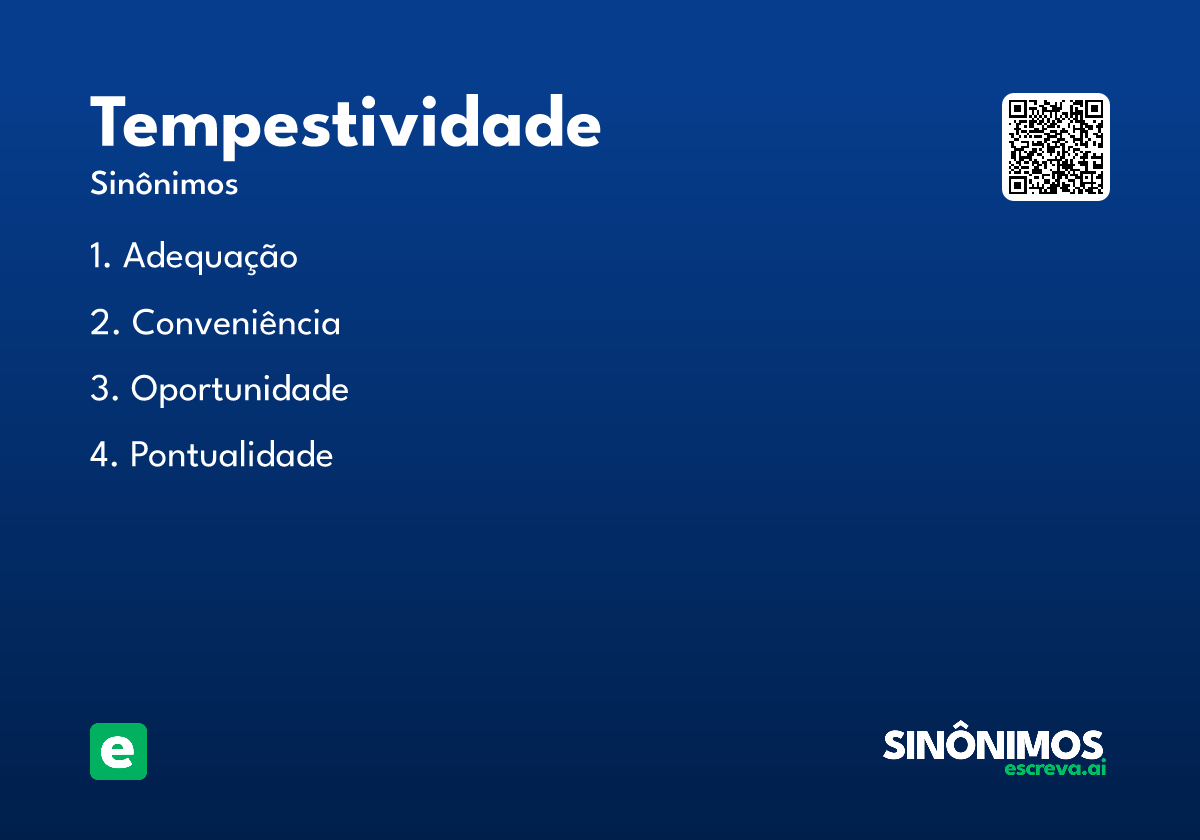 Tempestividade
Sinônimos

1. Adequação
2. Conveniência
3. Oportunidade
4. Pontualidade

e

SINÔNIMOS
escreva.ai